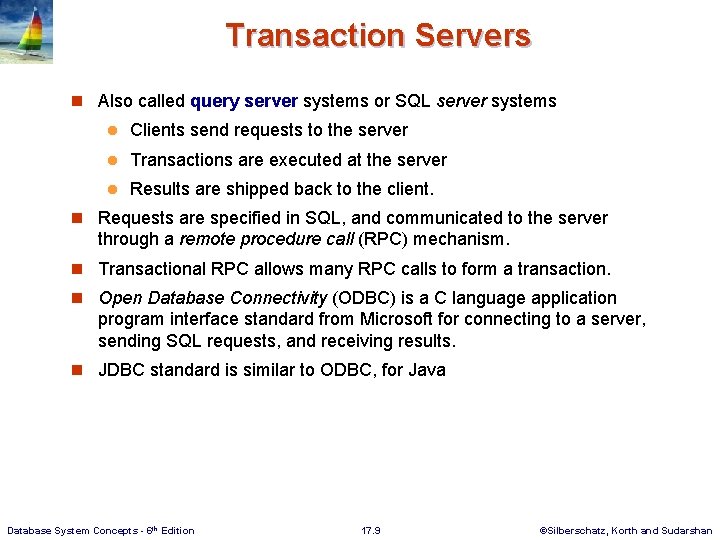 Transaction Servers

Also called query server systems or SQL server systems

Clients send requests to the server

Transactions are executed at the server

Results are shipped back to the client.

Requests are specified in SQL, and communicated to the server through a remote procedure call (RPC) mechanism.

Transactional RPC allows many RPC calls to form a transaction.

Open Database Connectivity (ODBC) is a C language application program interface standard from Microsoft for connecting to a server, sending SQL requests, and receiving results.

JDBC standard is similar to ODBC, for Java

Database System Concepts - 6th Edition 17.9 ©Silberschatz, Korth and Sudarshan